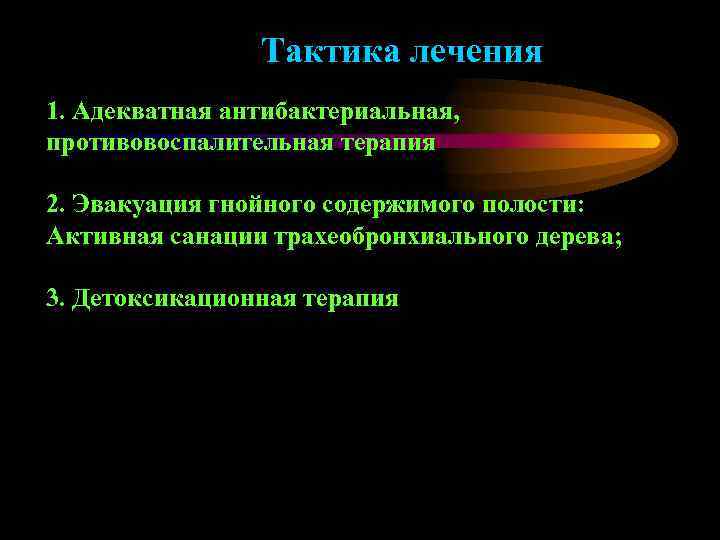 Тактика лечения

1. Адекватная антибактериальная, противовоспалительная терапия

2. Эвакуация гнойного содержимого полости: Активная санации трахеобронхиального дерева;

3. Детоксикационная терапия